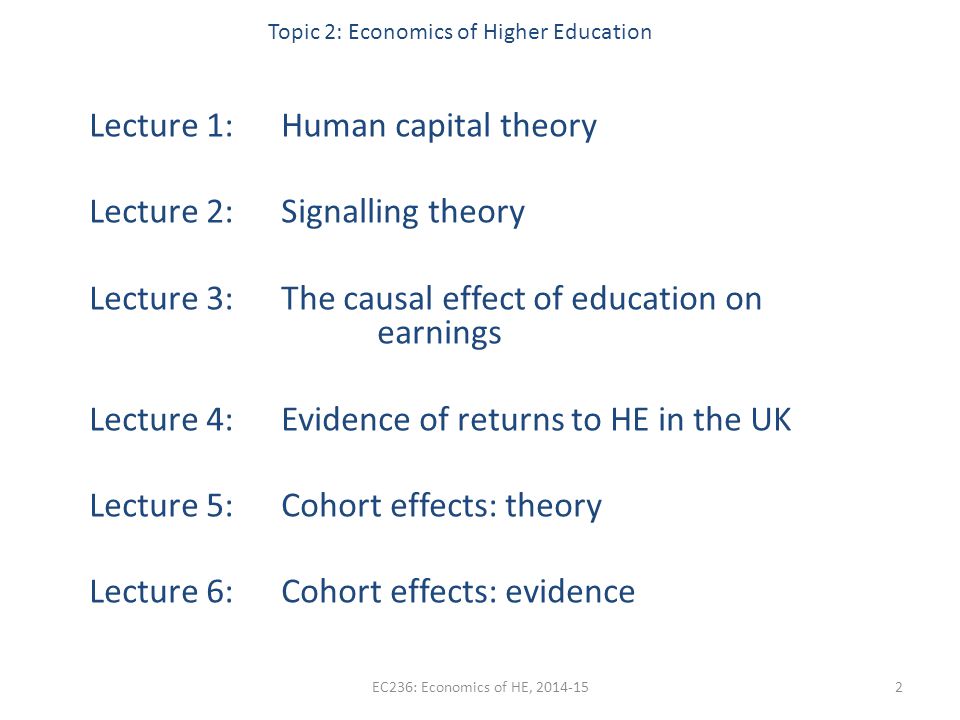 Topic 2: Economics of Higher Education

Lecture 1: Human capital theory

Lecture 2: Signalling theory

Lecture 3: The causal effect of education on earnings

Lecture 4: Evidence of returns to HE in the UK

Lecture 5: Cohort effects: theory

Lecture 6: Cohort effects: evidence

EC236: Economics of HE, 2014-15

2